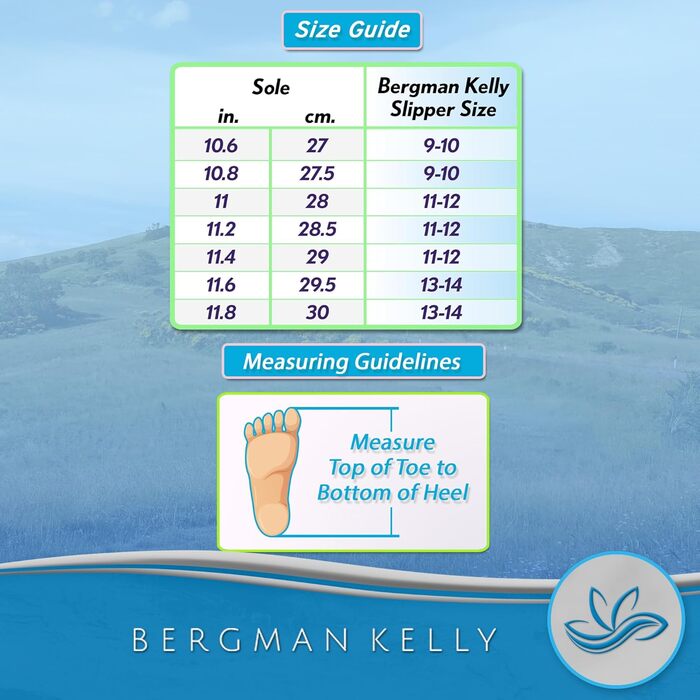 Size Guide

| Sole in. | Sole cm. | Bergman Kelly Slipper Size |
|---|---|---|
| 10.6 | 27 | 9-10 |
| 10.8 | 27.5 | 9-10 |
| 11 | 28 | 11-12 |
| 11.2 | 28.5 | 11-12 |
| 11.4 | 29 | 11-12 |
| 11.6 | 29.5 | 13-14 |
| 11.8 | 30 | 13-14 |

Measuring Guidelines

Measure Top of Toe to Bottom of Heel

BERGMAN KELLY